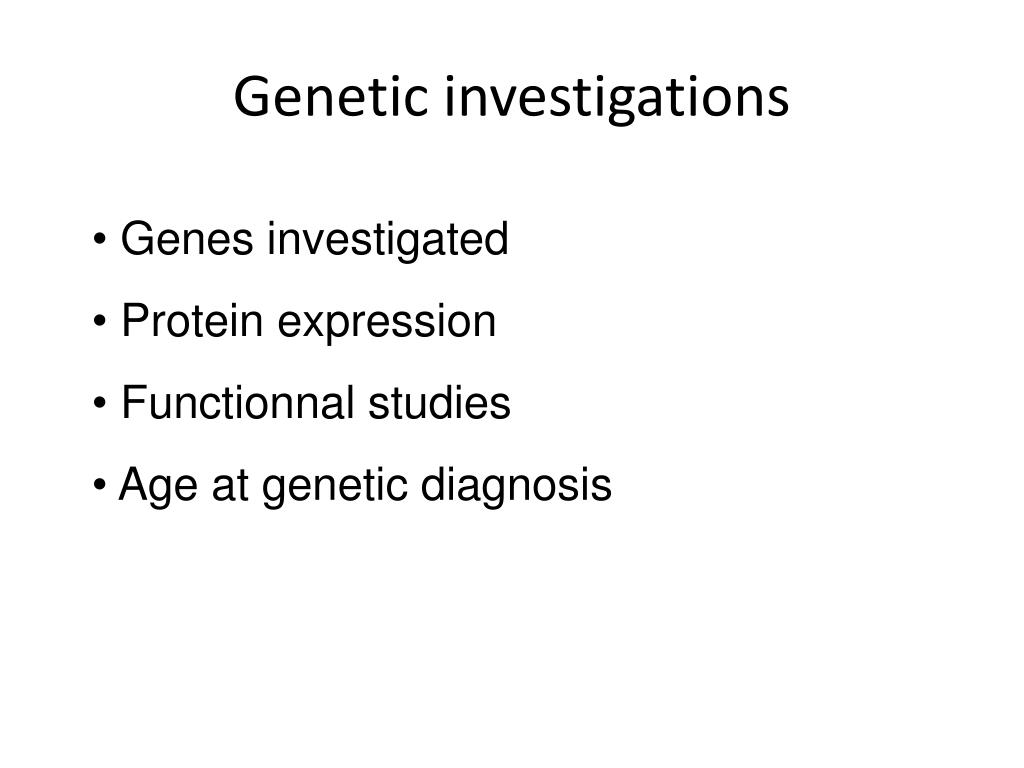 Genetic investigations

• Genes investigated
• Protein expression
• Functionnal studies
• Age at genetic diagnosis